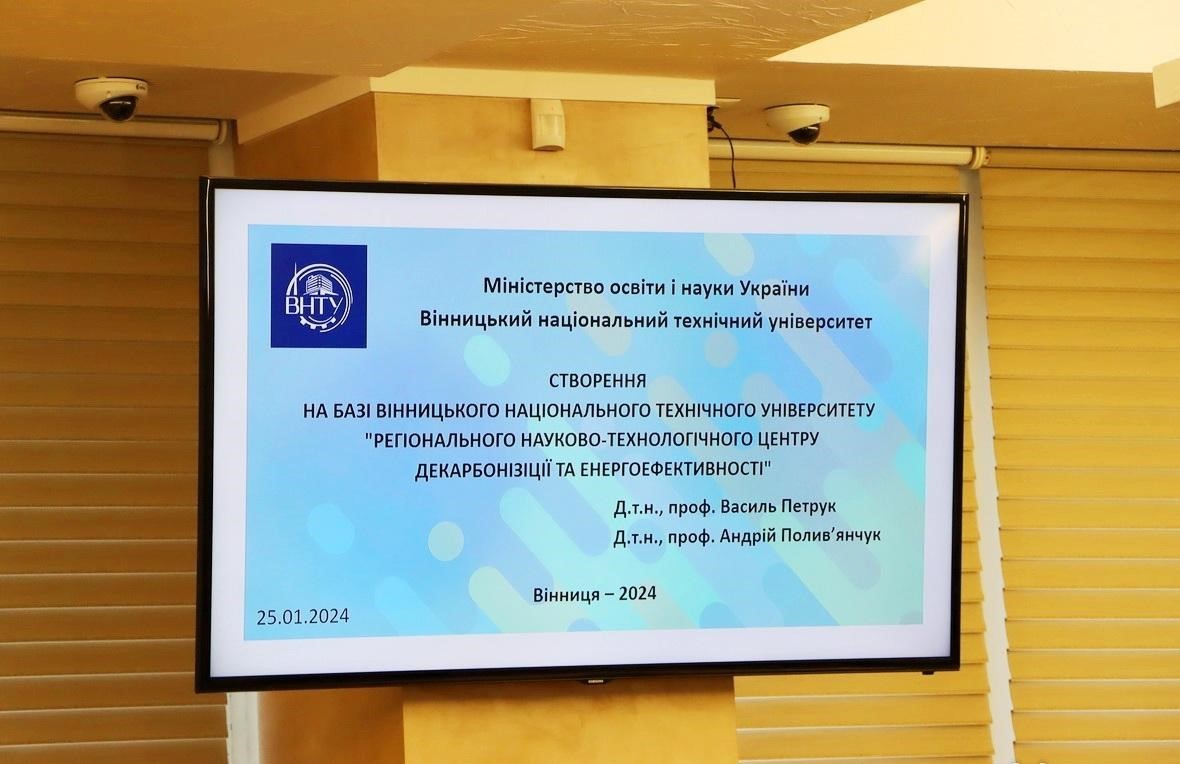 ВНТУ

Міністерство освіти і науки України
Вінницький національний технічний університет

СТВОРЕННЯ
НА БАЗІ ВІННИЦЬКОГО НАЦІОНАЛЬНОГО ТЕХНІЧНОГО УНІВЕРСИТЕТУ
"РЕГІОНАЛЬНОГО НАУКОВО-ТЕХНОЛОГІЧНОГО ЦЕНТРУ
ДЕКАРБОНІЗІЦІЇ ТА ЕНЕРГОЕФЕКТИВНОСТІ"

Д.т.н., проф. Василь Петрук
Д.т.н., проф. Андрій Полив'янчук

Вінниця – 2024

25.01.2024